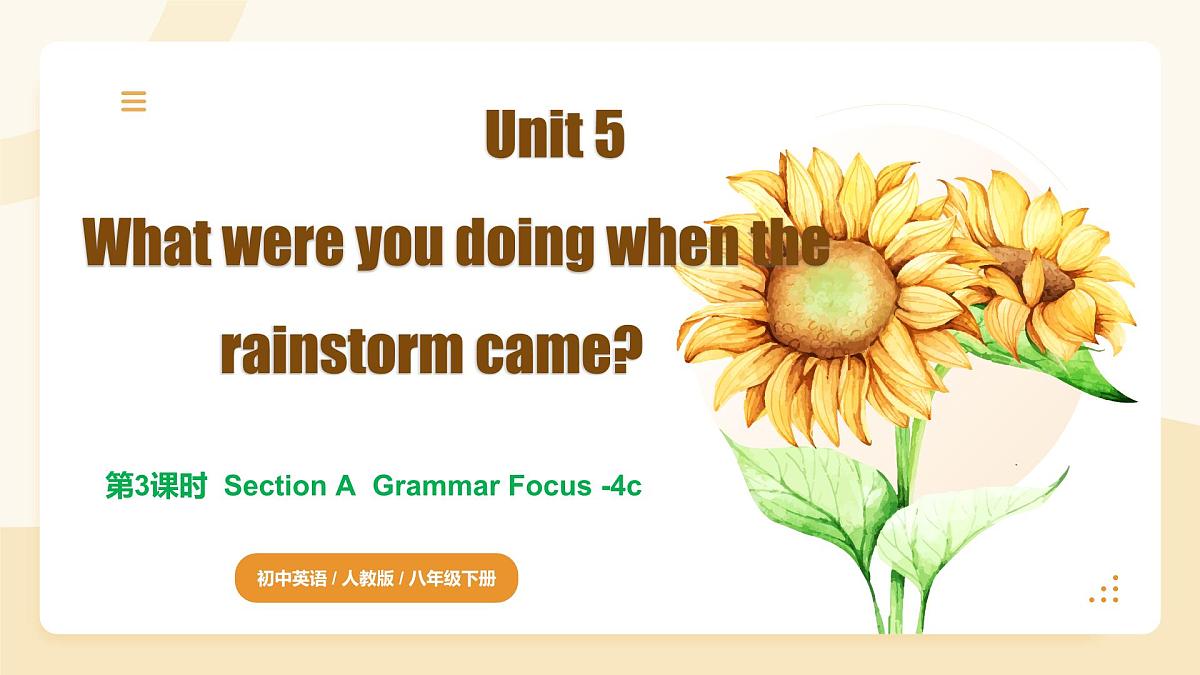 Unit 5

What were you doing when the rainstorm came?

第3课时 Section A Grammar Focus -4c

初中英语 / 人教版 / 八年级下册